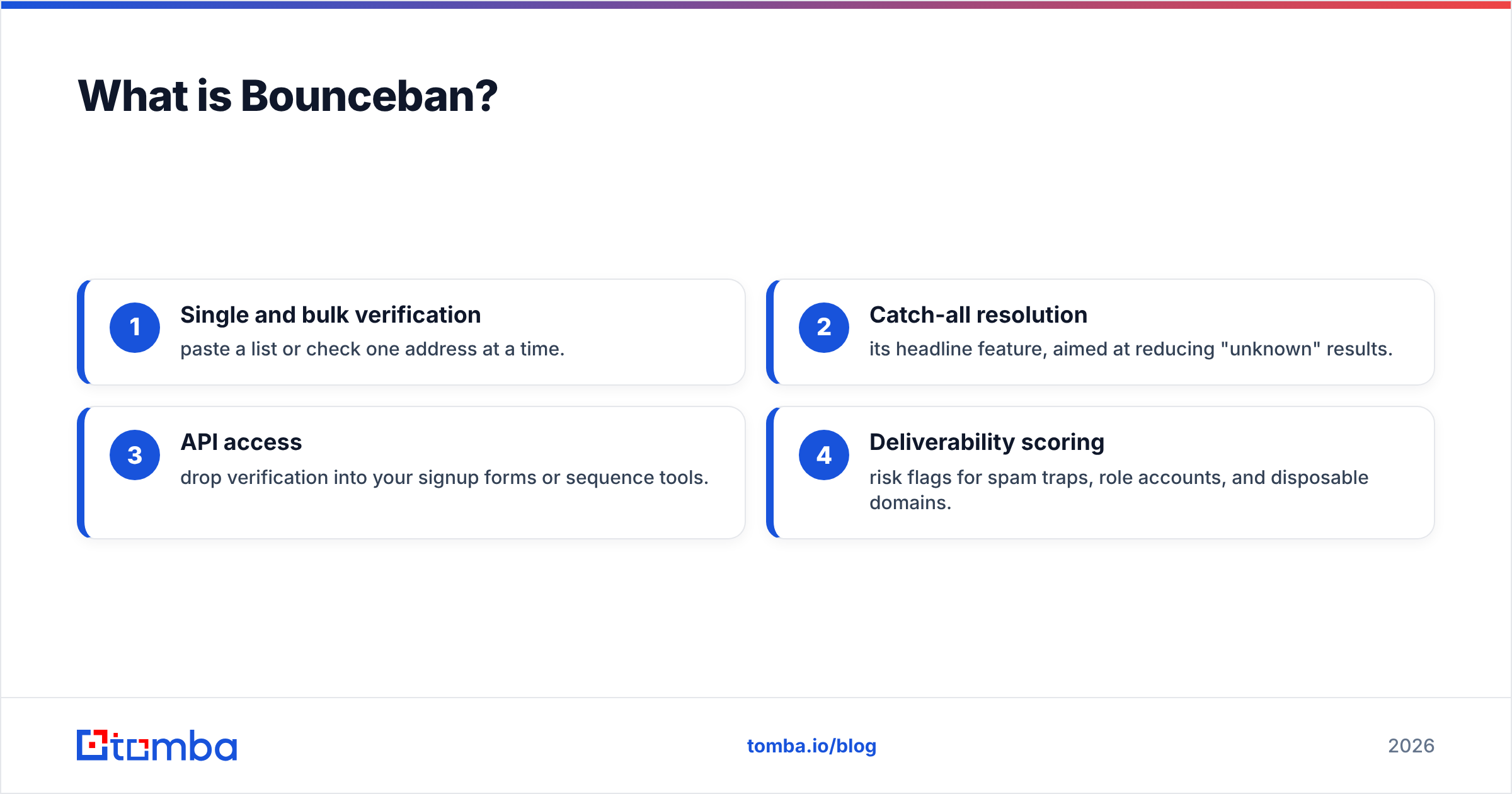 What is Bounceban?

1
Single and bulk verification
paste a list or check one address at a time.

2
Catch-all resolution
its headline feature, aimed at reducing "unknown" results.

3
API access
drop verification into your signup forms or sequence tools.

4
Deliverability scoring
risk flags for spam traps, role accounts, and disposable domains.

tomba

tomba.io/blog

2026